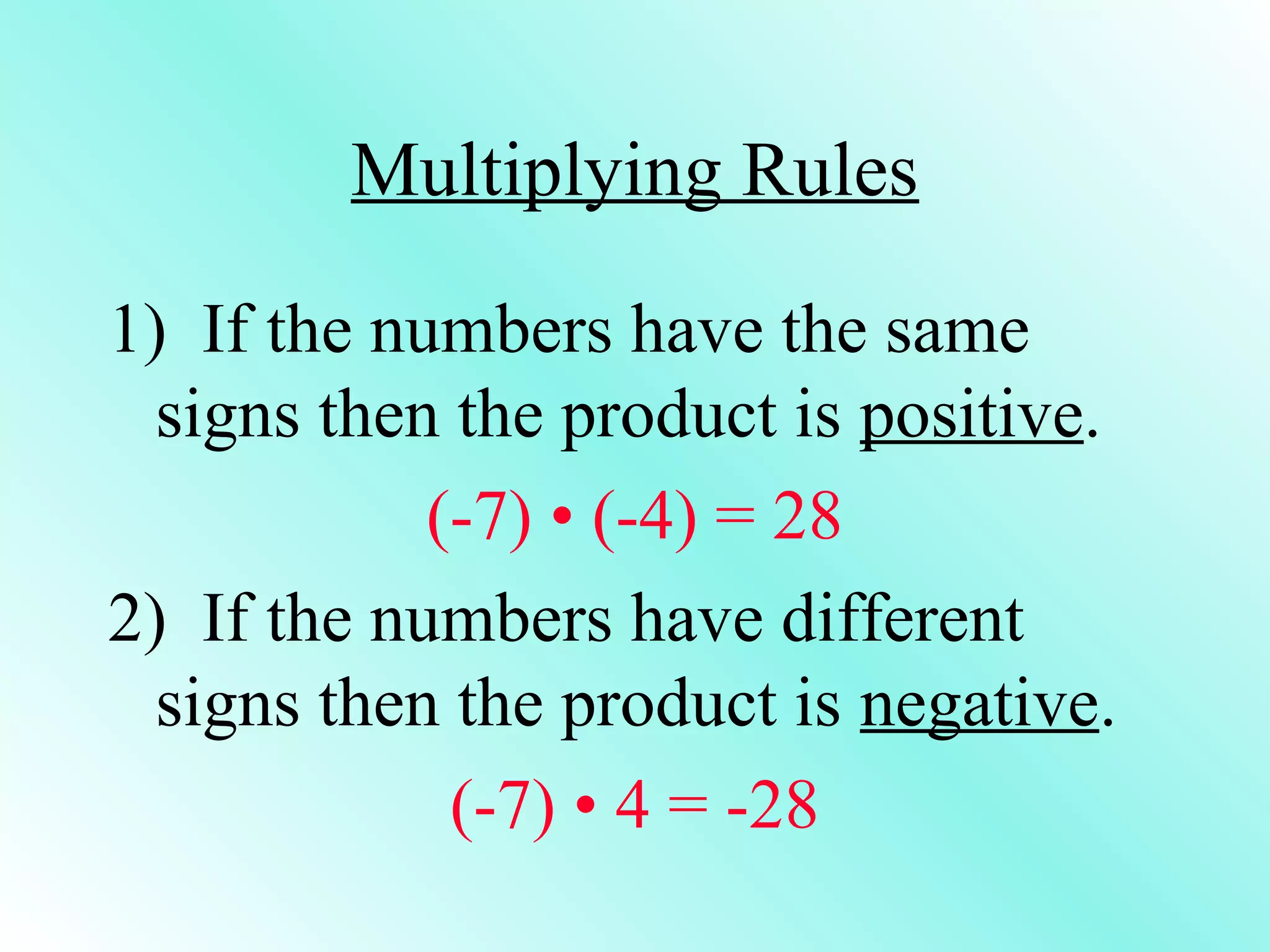 Multiplying Rules

1) If the numbers have the same signs then the product is positive.

$(-7) \cdot (-4) = 28$

2) If the numbers have different signs then the product is negative.

$(-7) \cdot 4 = -28$